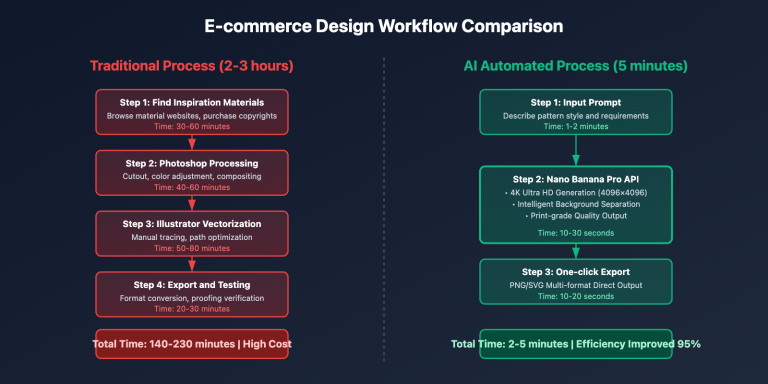 E-commerce Design Workflow Comparison

Traditional Process (2-3 hours)

Step 1: Find Inspiration Materials
Browse material websites, purchase copyrights
Time: 30-60 minutes

Step 2: Photoshop Processing
Cutout, color adjustment, compositing
Time: 40-60 minutes

Step 3: Illustrator Vectorization
Manual tracing, path optimization
Time: 50-80 minutes

Step 4: Export and Testing
Format conversion, proofing verification
Time: 20-30 minutes

Total Time: 140-230 minutes | High Cost

AI Automated Process (5 minutes)

Step 1: Input Prompt
Describe pattern style and requirements
Time: 1-2 minutes

Step 2: Nano Banana Pro API
• 4K Ultra HD Generation (4096×4096)
• Intelligent Background Separation
• Print-grade Quality Output
Time: 10-30 seconds

Step 3: One-click Export
PNG/SVG Multi-format Direct Output
Time: 10-20 seconds

Total Time: 2-5 minutes | Efficiency Improved 95%